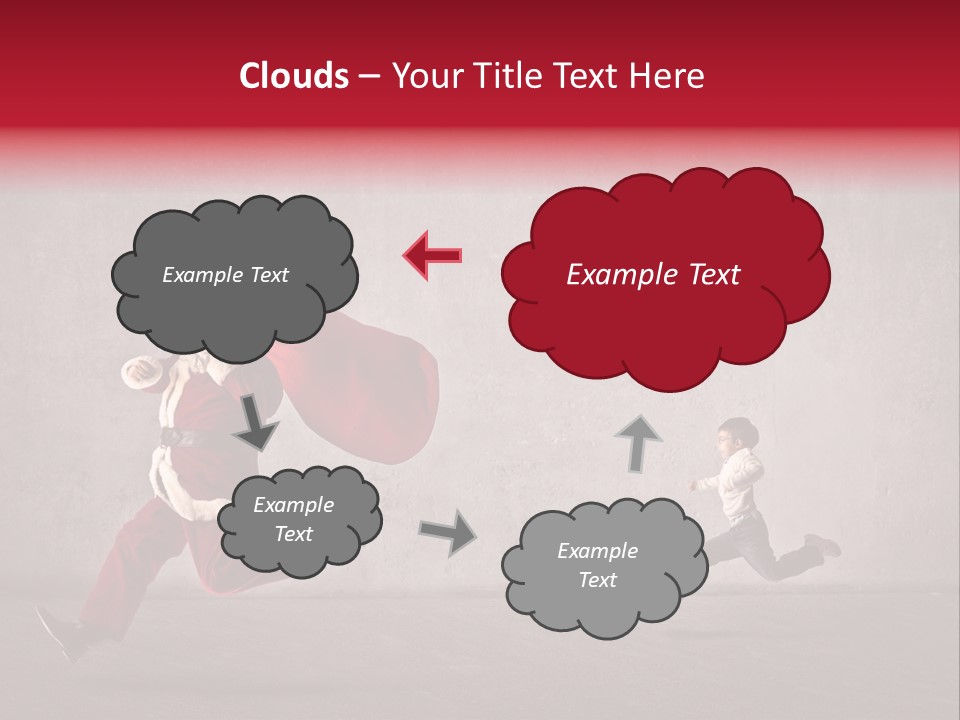 Clouds – Your Title Text Here

Example Text

Example Text

Example Text

Example Text